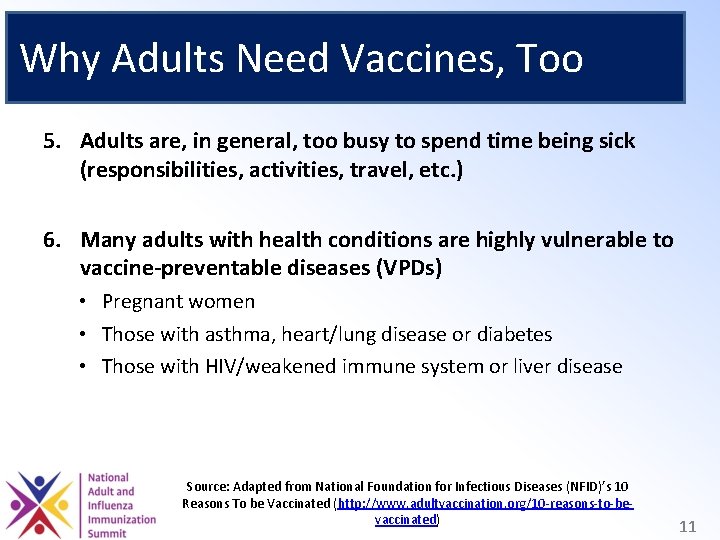 Why Adults Need Vaccines, Too

5. Adults are, in general, too busy to spend time being sick (responsibilities, activities, travel, etc.)

6. Many adults with health conditions are highly vulnerable to vaccine-preventable diseases (VPDs)

• Pregnant women
• Those with asthma, heart/lung disease or diabetes
• Those with HIV/weakened immune system or liver disease

National Adult and Influenza Immunization Summit

Source: Adapted from National Foundation for Infectious Diseases (NFID)'s 10 Reasons To be Vaccinated (http://www.adultvaccination.org/10-reasons-to-be-vaccinated)

11